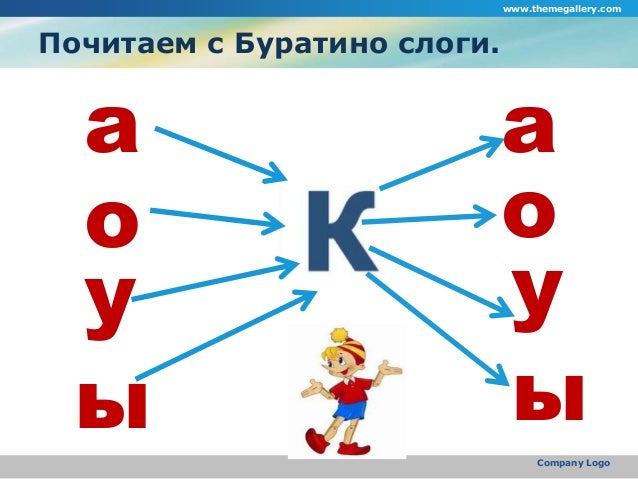 www.themegallery.com

Почитаем с Буратино слоги.

а
о
у
ы

К

а
о
у
ы

Company Logo